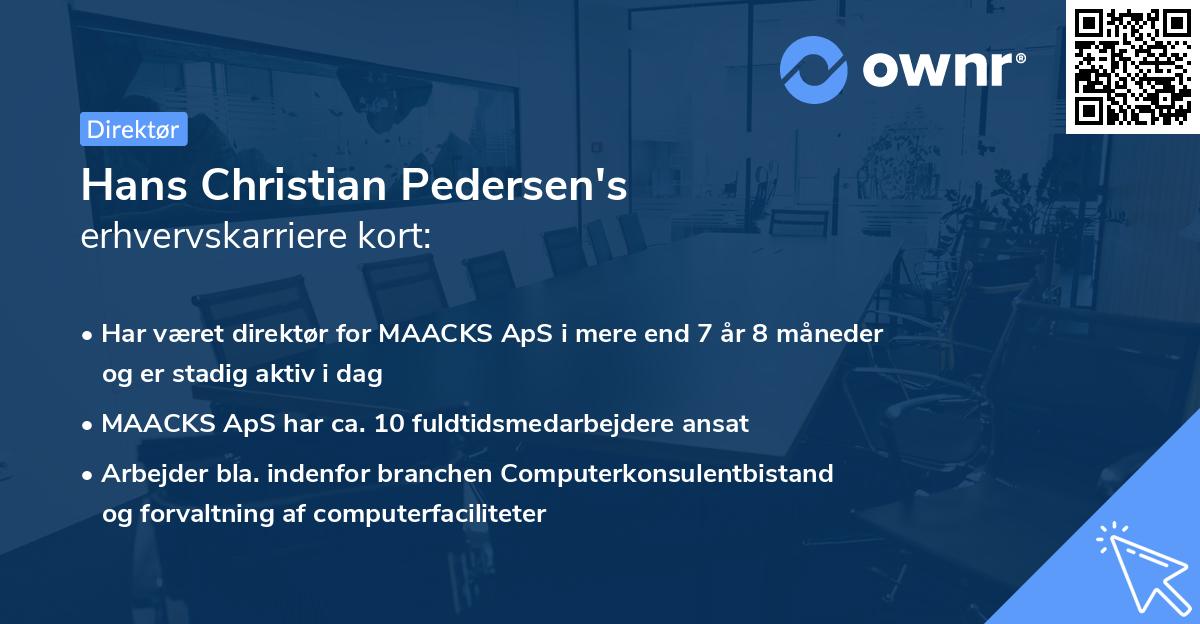 ownr®

Direktør

Hans Christian Pedersen's
erhvervskarriere kort:

• Har været direktør for MAACKS ApS i mere end 7 år 8 måneder og er stadig aktiv i dag

• MAACKS ApS har ca. 10 fuldtidsmedarbejdere ansat

• Arbejder bla. indenfor branchen Computerkonsulentbistand og forvaltning af computerfaciliteter